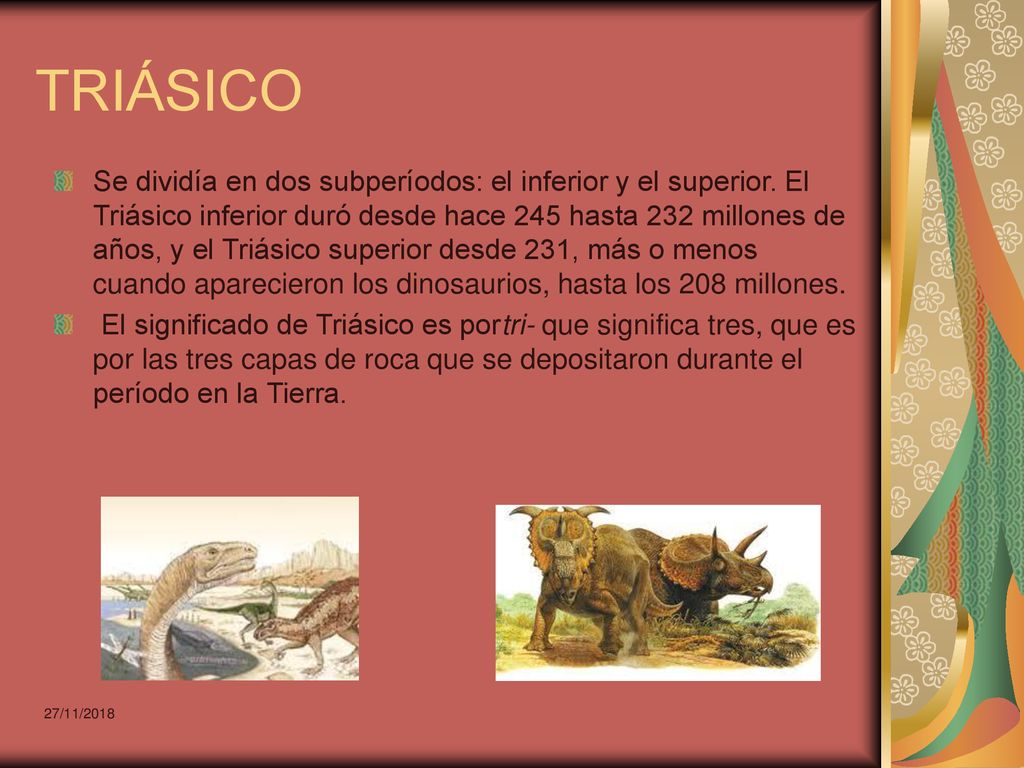 TRIÁSICO

Se dividía en dos subperíodos: el inferior y el superior. El Triásico inferior duró desde hace 245 hasta 232 millones de años, y el Triásico superior desde 231, más o menos cuando aparecieron los dinosaurios, hasta los 208 millones.

El significado de Triásico es portri- que significa tres, que es por las tres capas de roca que se depositaron durante el período en la Tierra.

27/11/2018